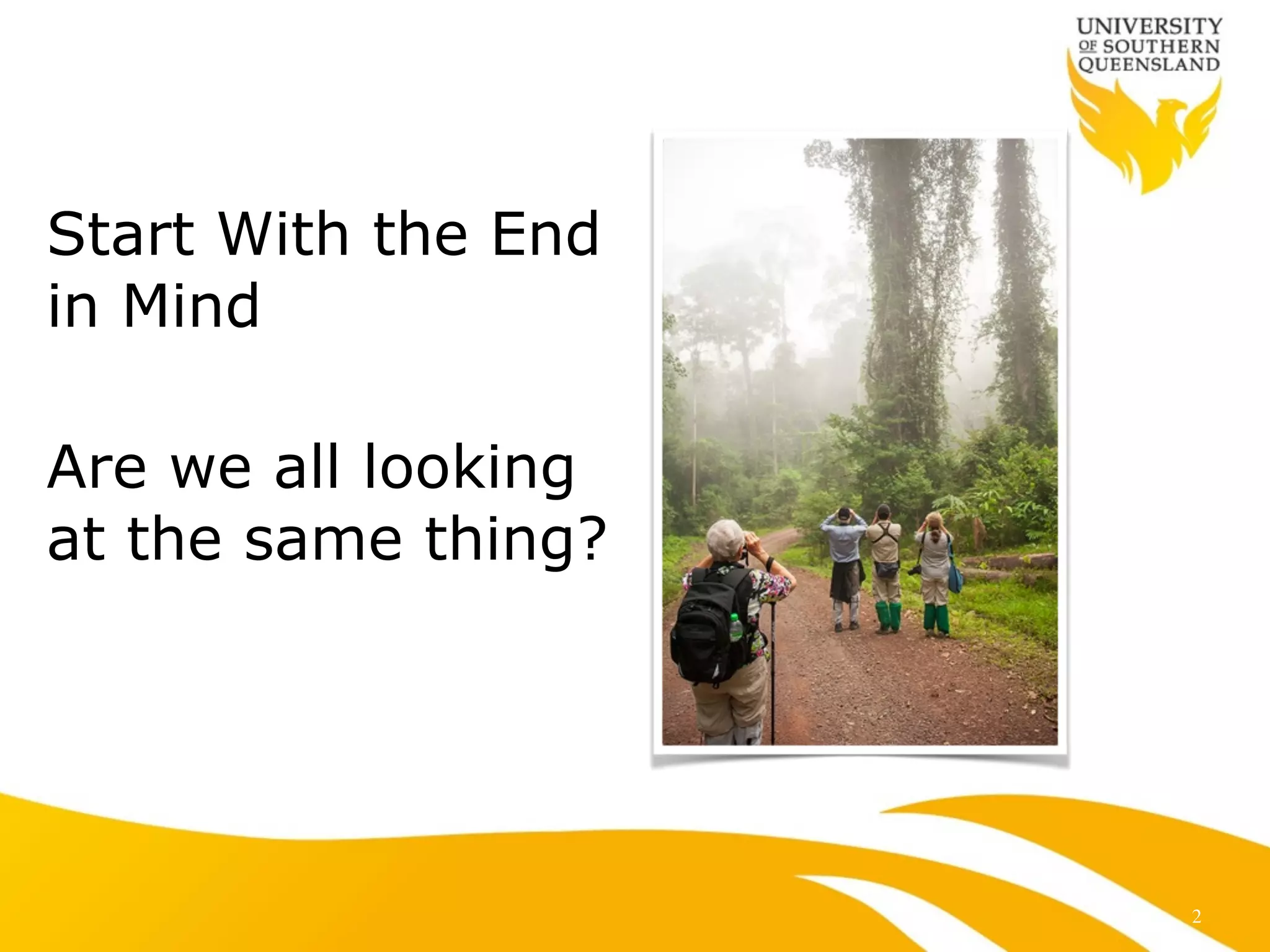 UNIVERSITY OF SOUTHERN QUEENSLAND

Start With the End in Mind

Are we all looking at the same thing?

2